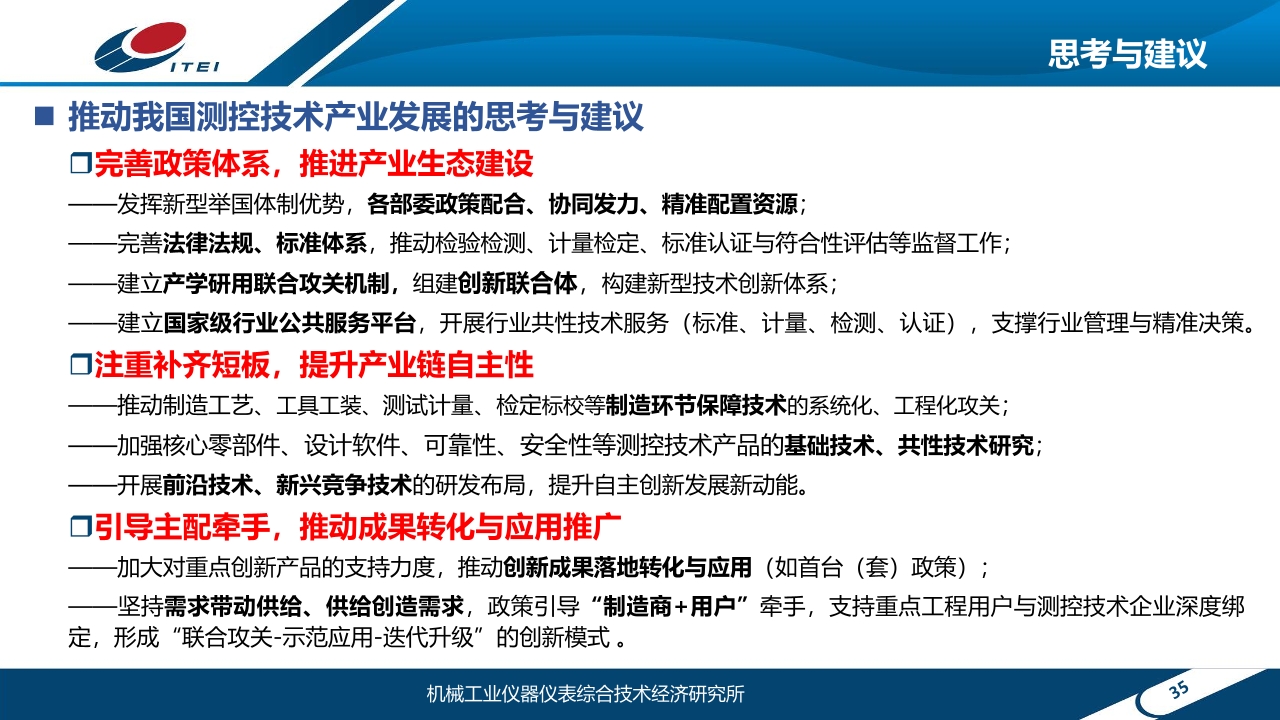 ITEI

思考与建议

■ 推动我国测控技术产业发展的思考与建议

❒完善政策体系，推进产业生态建设

——发挥新型举国体制优势，各部委政策配合、协同发力、精准配置资源；

——完善法律法规、标准体系，推动检验检测、计量检定、标准认证与符合性评估等监督工作；

——建立产学研用联合攻关机制，组建创新联合体，构建新型技术创新体系；

——建立国家级行业公共服务平台，开展行业共性技术服务（标准、计量、检测、认证），支撑行业管理与精准决策。

❒注重补齐短板，提升产业链自主性

——推动制造工艺、工具工装、测试计量、检定标校等制造环节保障技术的系统化、工程化攻关；

——加强核心零部件、设计软件、可靠性、安全性等测控技术产品的基础技术、共性技术研究；

——开展前沿技术、新兴竞争技术的研发布局，提升自主创新发展新动能。

❒引导主配牵手，推动成果转化与应用推广

——加大对重点创新产品的支持力度，推动创新成果落地转化与应用（如首台（套）政策）；

——坚持需求带动供给、供给创造需求，政策引导“制造商+用户”牵手，支持重点工程用户与测控技术企业深度绑定，形成“联合攻关-示范应用-迭代升级”的创新模式 。

机械工业仪器仪表综合技术经济研究所

35